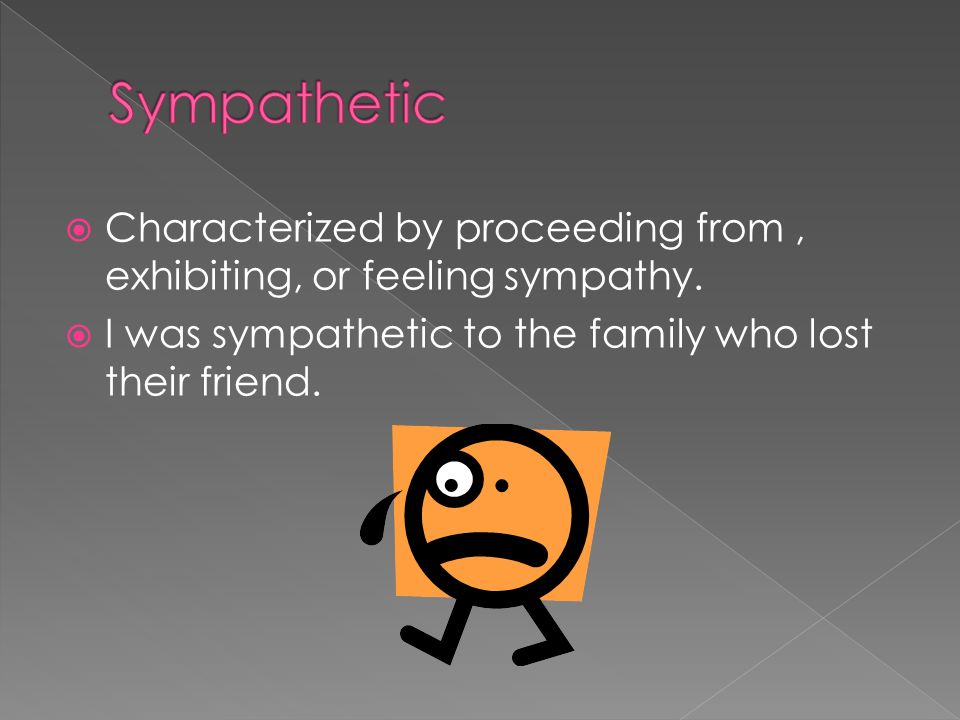 Sympathetic

Characterized by proceeding from , exhibiting, or feeling sympathy.

I was sympathetic to the family who lost their friend.